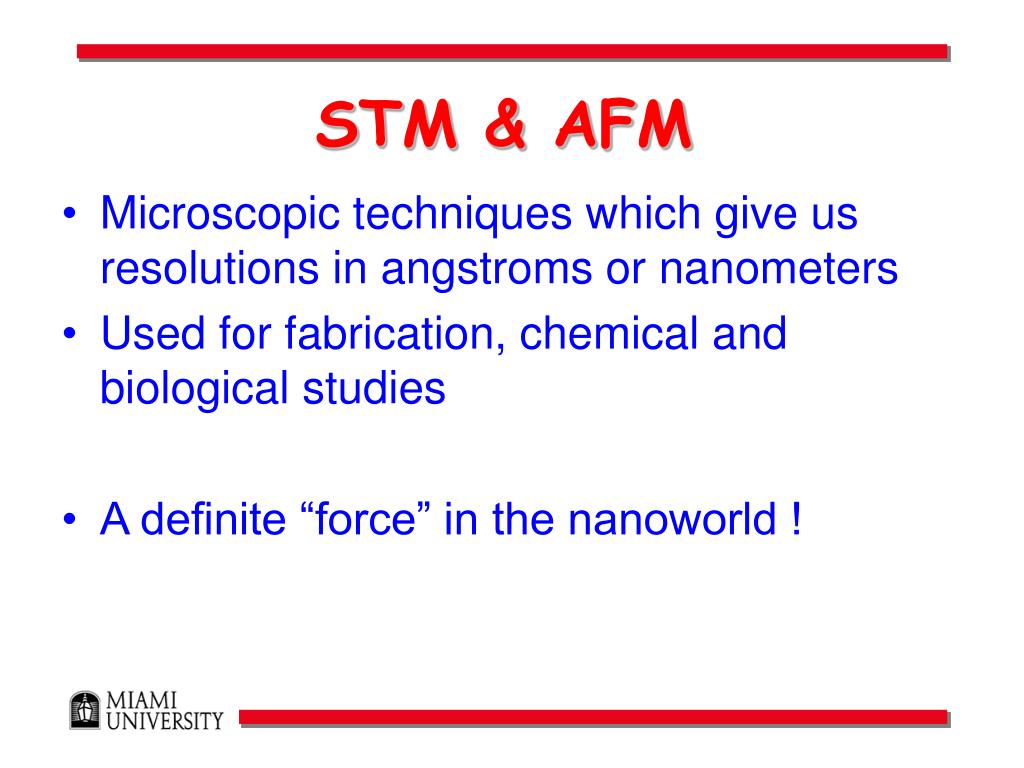 STM & AFM

• Microscopic techniques which give us resolutions in angstroms or nanometers
• Used for fabrication, chemical and biological studies

• A definite “force” in the nanoworld !

MIAMI UNIVERSITY